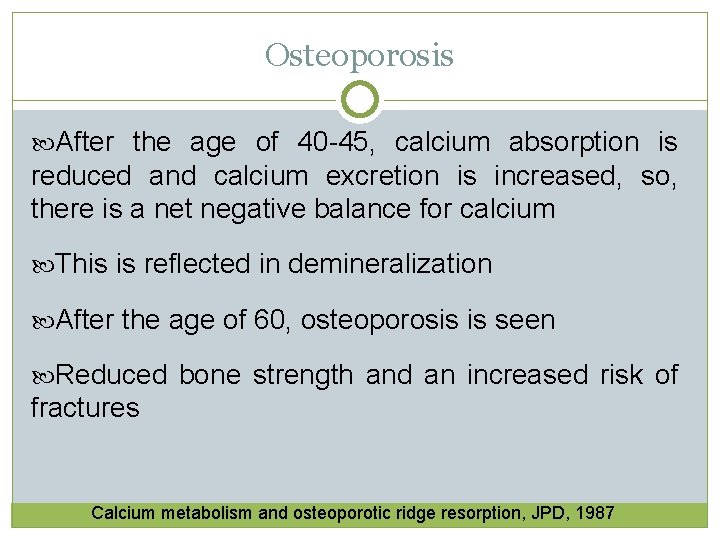 Osteoporosis

After the age of 40-45, calcium absorption is reduced and calcium excretion is increased, so, there is a net negative balance for calcium

This is reflected in demineralization

After the age of 60, osteoporosis is seen

Reduced bone strength and an increased risk of fractures

Calcium metabolism and osteoporotic ridge resorption, JPD, 1987